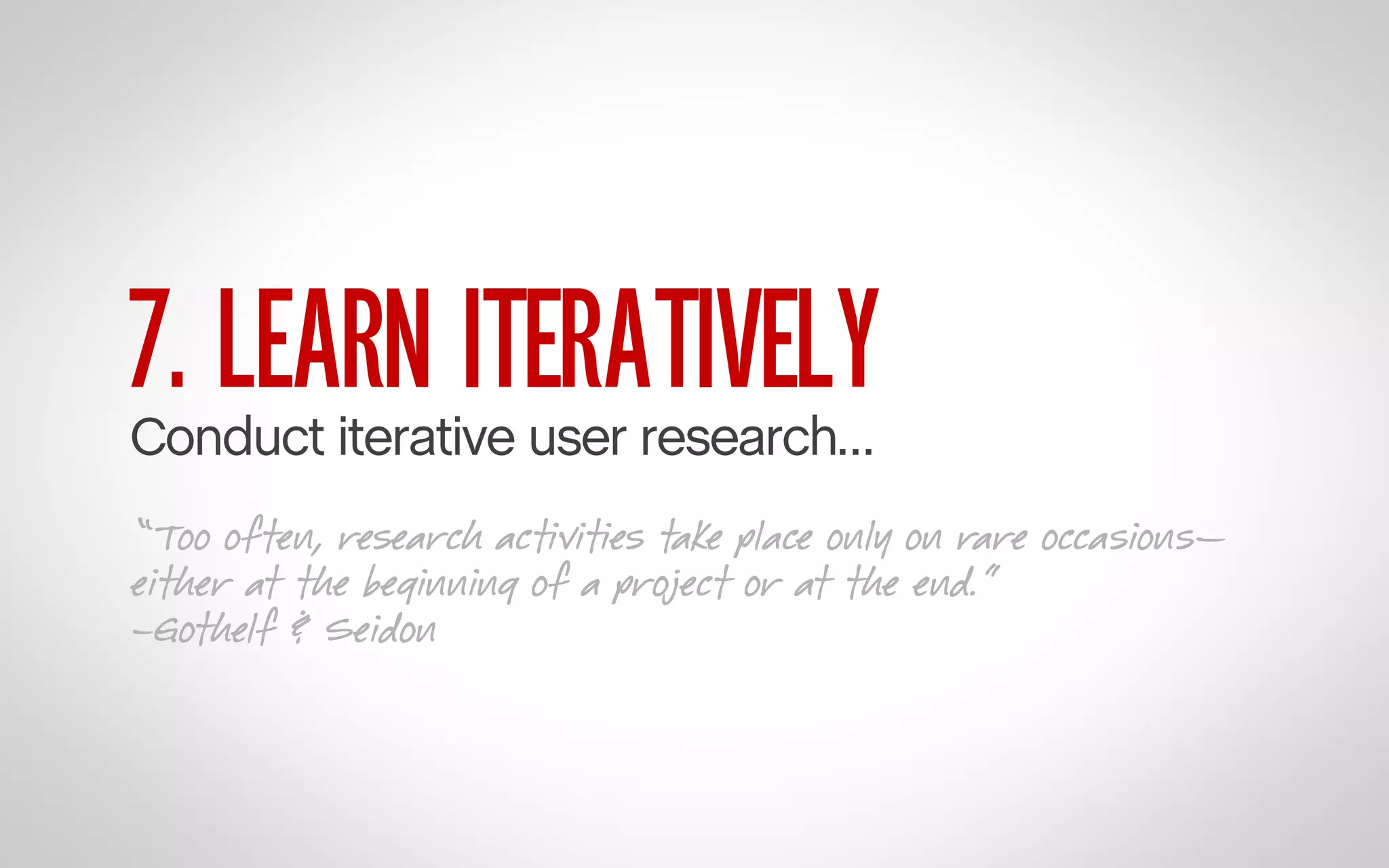 7. LEARN ITERATIVELY

Conduct iterative user research...

"Too often, research activities take place only on rare occasions—either at the beginning of a project or at the end."
–Gothelf & Seidon